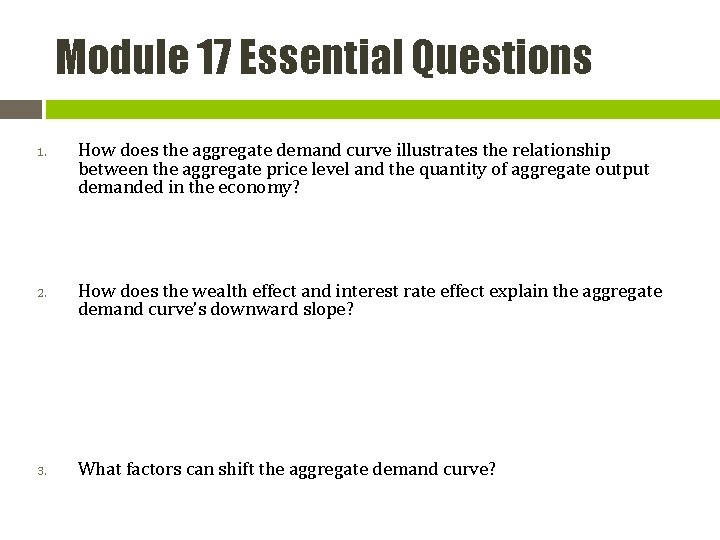 Module 17 Essential Questions

1. How does the aggregate demand curve illustrates the relationship between the aggregate price level and the quantity of aggregate output demanded in the economy?

2. How does the wealth effect and interest rate effect explain the aggregate demand curve's downward slope?

3. What factors can shift the aggregate demand curve?